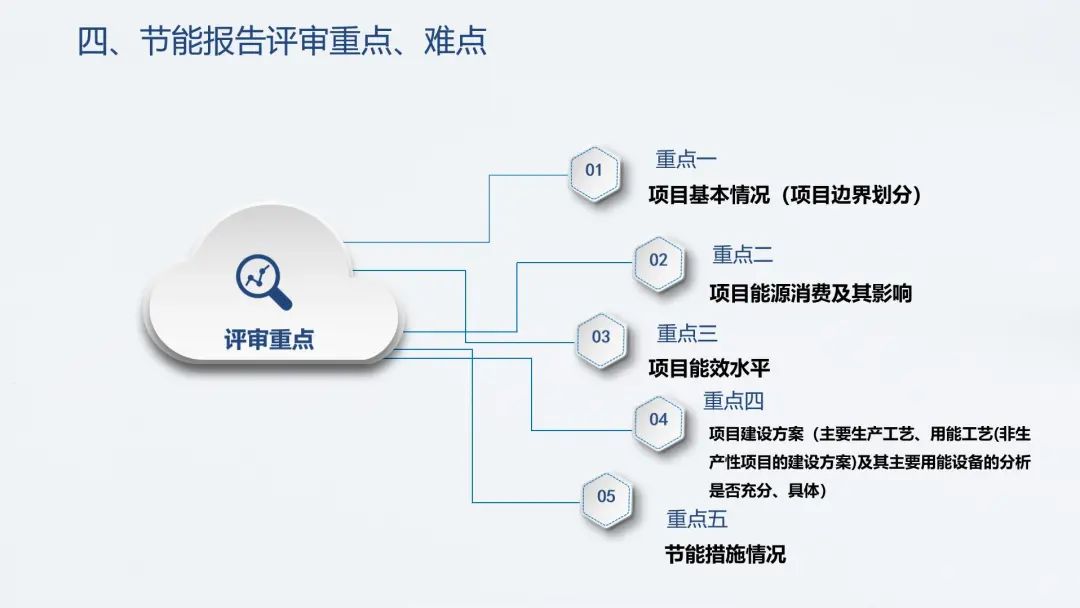 四、节能报告评审重点、难点

评审重点

01
重点一
项目基本情况（项目边界划分）

02
重点二
项目能源消费及其影响

03
重点三
项目能效水平

04
重点四
项目建设方案（主要生产工艺、用能工艺(非生产性项目的建设方案)及其主要用能设备的分析是否充分、具体）

05
重点五
节能措施情况